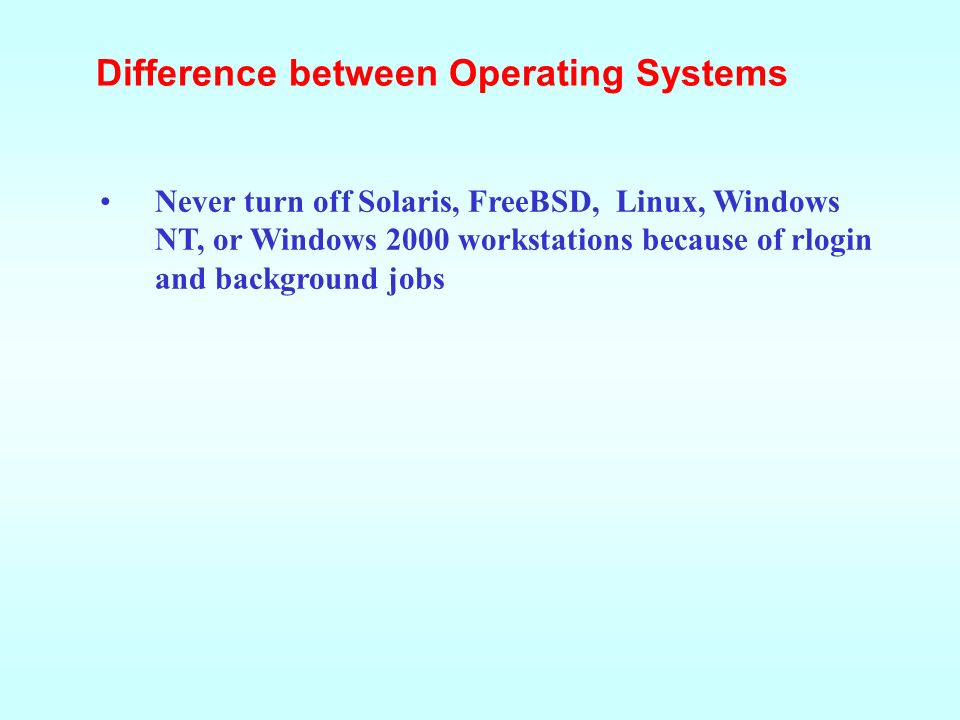 Difference between Operating Systems

• Never turn off Solaris, FreeBSD, Linux, Windows NT, or Windows 2000 workstations because of rlogin and background jobs